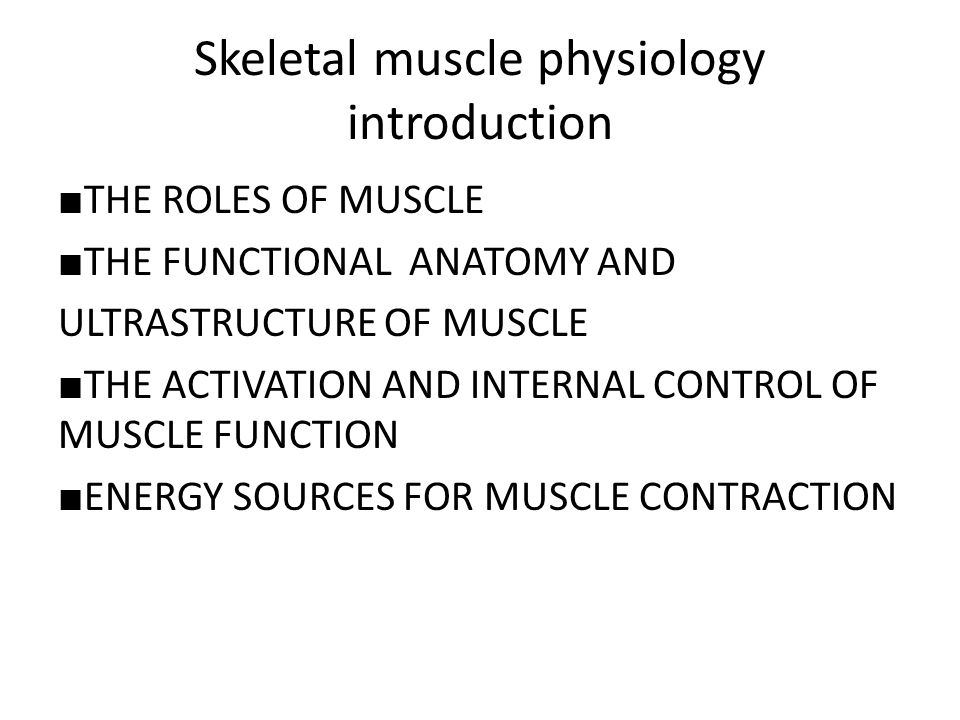 Skeletal muscle physiology introduction

■THE ROLES OF MUSCLE

■THE FUNCTIONAL ANATOMY AND ULTRASTRUCTURE OF MUSCLE

■THE ACTIVATION AND INTERNAL CONTROL OF MUSCLE FUNCTION

■ENERGY SOURCES FOR MUSCLE CONTRACTION